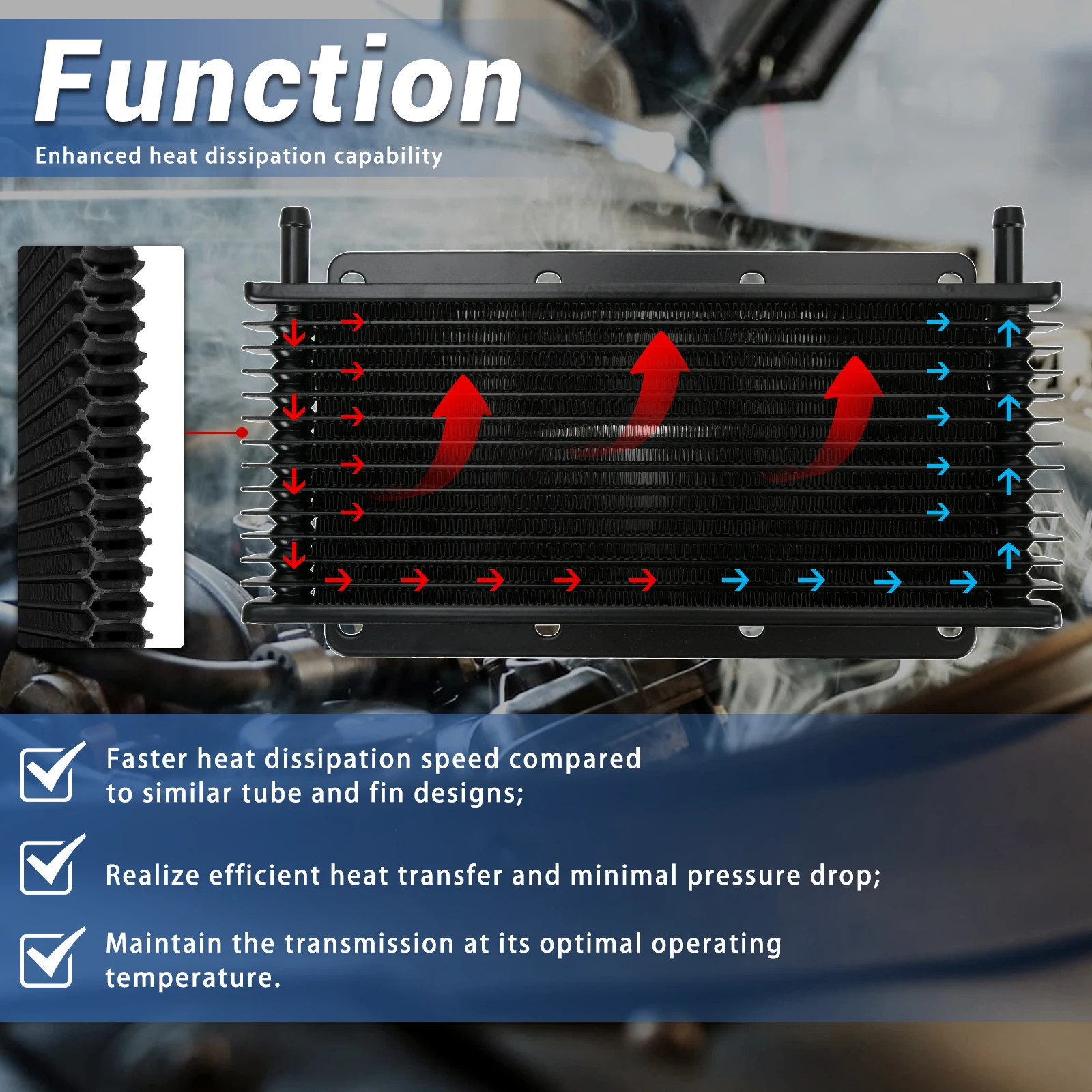 Function

Enhanced heat dissipation capability

Faster heat dissipation speed compared to similar tube and fin designs;

Realize efficient heat transfer and minimal pressure drop;

Maintain the transmission at its optimal operating temperature.